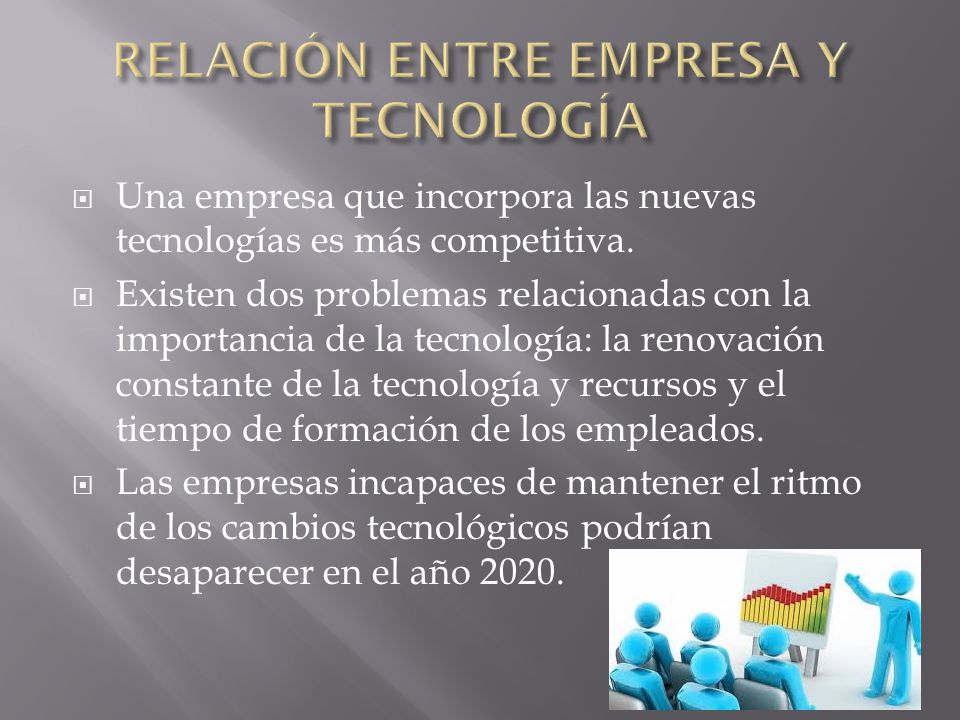 RELACIÓN ENTRE EMPRESA Y TECNOLOGÍA

Una empresa que incorpora las nuevas tecnologías es más competitiva.

Existen dos problemas relacionadas con la importancia de la tecnología: la renovación constante de la tecnología y recursos y el tiempo de formación de los empleados.

Las empresas incapaces de mantener el ritmo de los cambios tecnológicos podrían desaparecer en el año 2020.